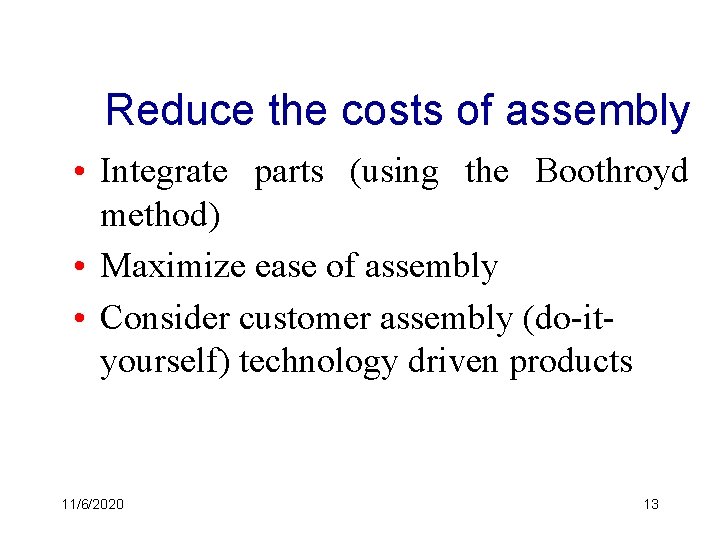 Reduce the costs of assembly

• Integrate parts (using the Boothroyd method)
• Maximize ease of assembly
• Consider customer assembly (do-it-yourself) technology driven products

11/6/2020

13